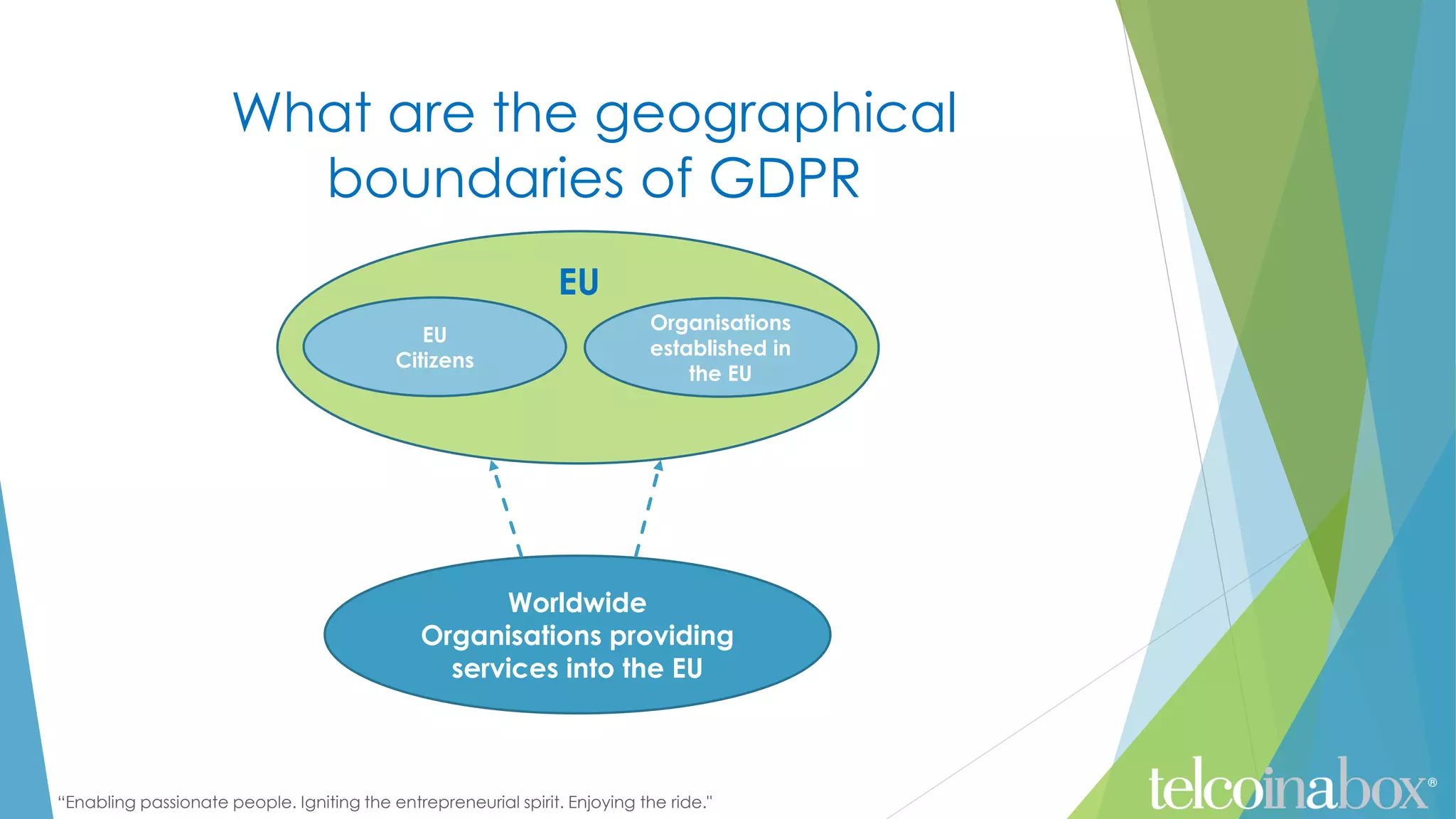 What are the geographical boundaries of GDPR

EU

EU Citizens

Organisations established in the EU

Worldwide Organisations providing services into the EU

"Enabling passionate people. Igniting the entrepreneurial spirit. Enjoying the ride."

telcoinabox®